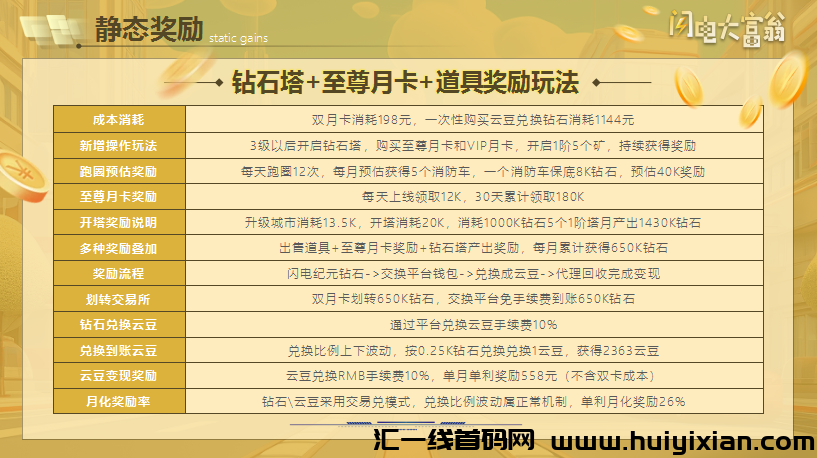 静态奖励 static gains

闪电大富翁

钻石塔+至尊月卡+道具奖励玩法

| 成本消耗 | 双月卡消耗198元，一次性购买云豆兑换钻石消耗1144元 |
|---|---|
| 新增操作玩法 | 3级以后开启钻石塔，购买至尊月卡和VIP月卡，开启1阶5个矿，持续获得奖励 |
| 跑圈预估奖励 | 每天跑圈12次，每月预估获得5个消防车，一个消防车保底8K钻石，预估40K奖励 |
| 至尊月卡奖励 | 每天上线领取12K，30天累计领取180K |
| 开塔奖励说明 | 升级城市消耗13.5K，开塔消耗20K，消耗1000K钻石5个1阶塔月产出1430K钻石 |
| 多种奖励叠加 | 出售道具+至尊月卡奖励+钻石塔产出奖励，每月累计获得650K钻石 |
| 奖励流程 | 闪电纪元钻石->交换平台钱包->兑换成云豆->代理回收完成变现 |
| 划转交易所 | 双月卡划转650K钻石，交换平台免手续费到账650K钻石 |
| 钻石兑换云豆 | 通过平台兑换云豆手续费10% |
| 兑换到账云豆 | 兑换比例上下波动，按0.25K钻石兑换兑换1云豆，获得2363云豆 |
| 云豆变现奖励 | 云豆兑换RMB手续费10%，单月单利奖励558元（不含双卡成本） |
| 月化奖励率 | 钻石\云豆采用交易兑模式，兑换比例波动属正常机制，单利月化奖励26% |

汇一线首码网 www.huiyixian.com